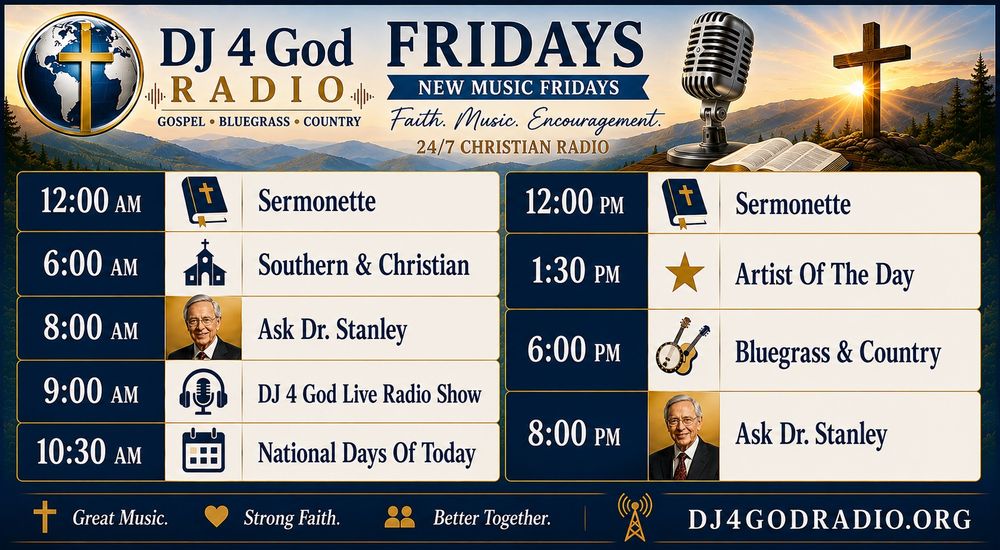 DJ 4 God
RADIO
GOSPEL • BLUEGRASS • COUNTRY

FRIDAYS
NEW MUSIC FRIDAYS
Faith. Music. Encouragement.
24/7 CHRISTIAN RADIO

| | |
|---|---|
| 12:00 AM | Sermonette |
| 6:00 AM | Southern & Christian |
| 8:00 AM | Ask Dr. Stanley |
| 9:00 AM | DJ 4 God Live Radio Show |
| 10:30 AM | National Days Of Today |

| | |
|---|---|
| 12:00 PM | Sermonette |
| 1:30 PM | Artist Of The Day |
| 6:00 PM | Bluegrass & Country |
| 8:00 PM | Ask Dr. Stanley |

Great Music. Strong Faith. Better Together.

DJ4GODRADIO.ORG